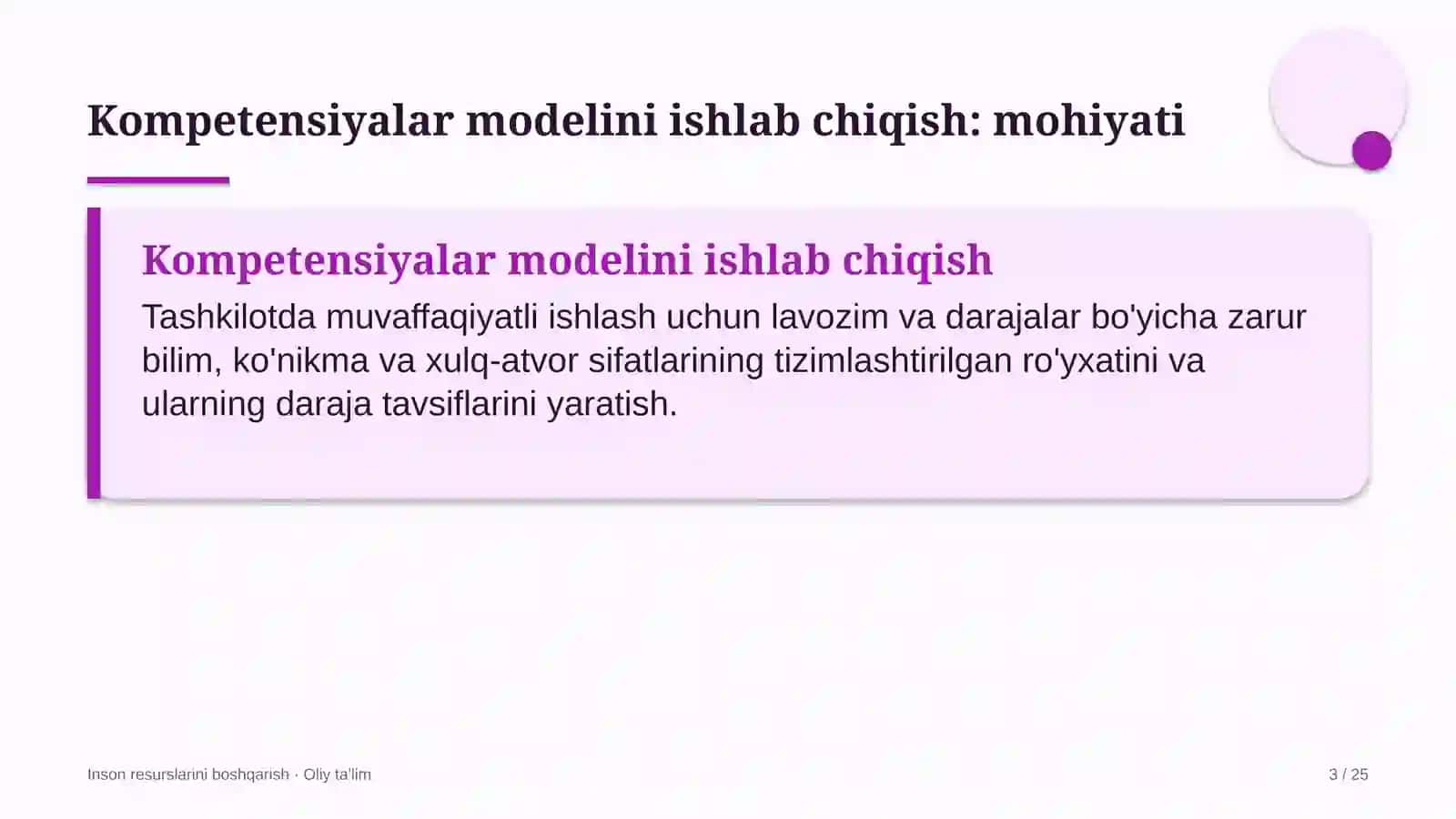 Kompetensiyalar modelini ishlab chiqish: mohiyati

Kompetensiyalar modelini ishlab chiqish

Tashkilotda muvaffaqiyatli ishlash uchun lavozim va darajalar bo'yicha zarur bilim, ko'nikma va xulq-atvor sifatlarining tizimlashtirilgan ro'yxatini va ularning daraja tavsiflarini yaratish.

Inson resurslarini boshqarish · Oliy ta'lim

3 / 25